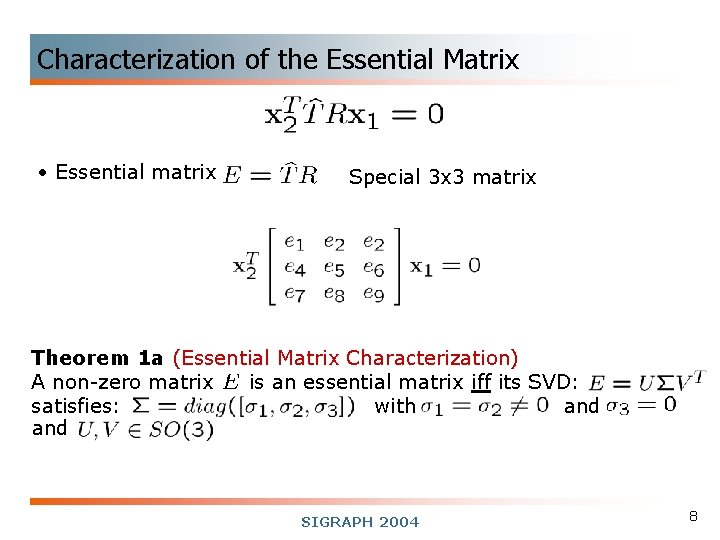 Characterization of the Essential Matrix

$\mathbf{x}_2^T \widehat{T} R \mathbf{x}_1 = 0$

• Essential matrix $E = \widehat{T} R$ Special 3x3 matrix

$\mathbf{x}_2^T \begin{bmatrix} e_1 & e_2 & e_2 \\ e_4 & e_5 & e_6 \\ e_7 & e_8 & e_9 \end{bmatrix} \mathbf{x}_1 = 0$

**Theorem 1a** (Essential Matrix Characterization)
A non-zero matrix $E$ is an essential matrix iff its SVD: $E = U \Sigma V^T$ satisfies: $\Sigma = diag([\sigma_1, \sigma_2, \sigma_3])$ with $\sigma_1 = \sigma_2 \neq 0$ and $\sigma_3 = 0$ and $U, V \in SO(3)$

SIGRAPH 2004

8